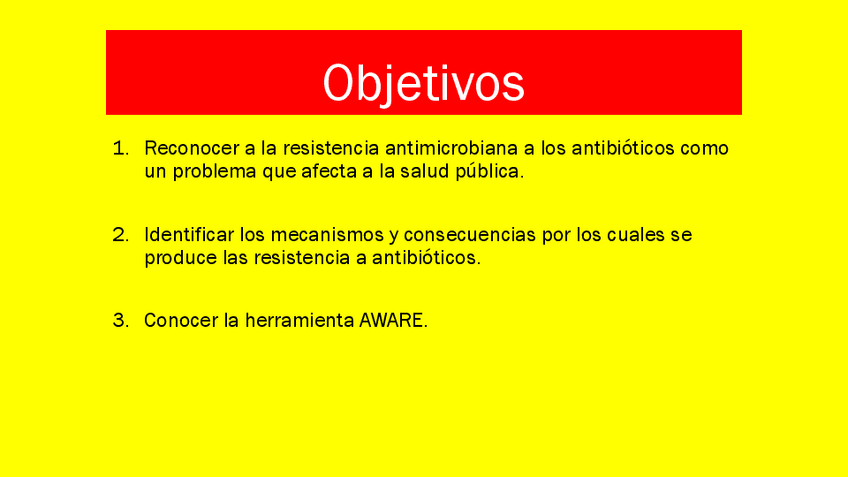 Objetivos

1. Reconocer a la resistencia antimicrobiana a los antibióticos como un problema que afecta a la salud pública.

2. Identificar los mecanismos y consecuencias por los cuales se produce las resistencia a antibióticos.

3. Conocer la herramienta AWARE.